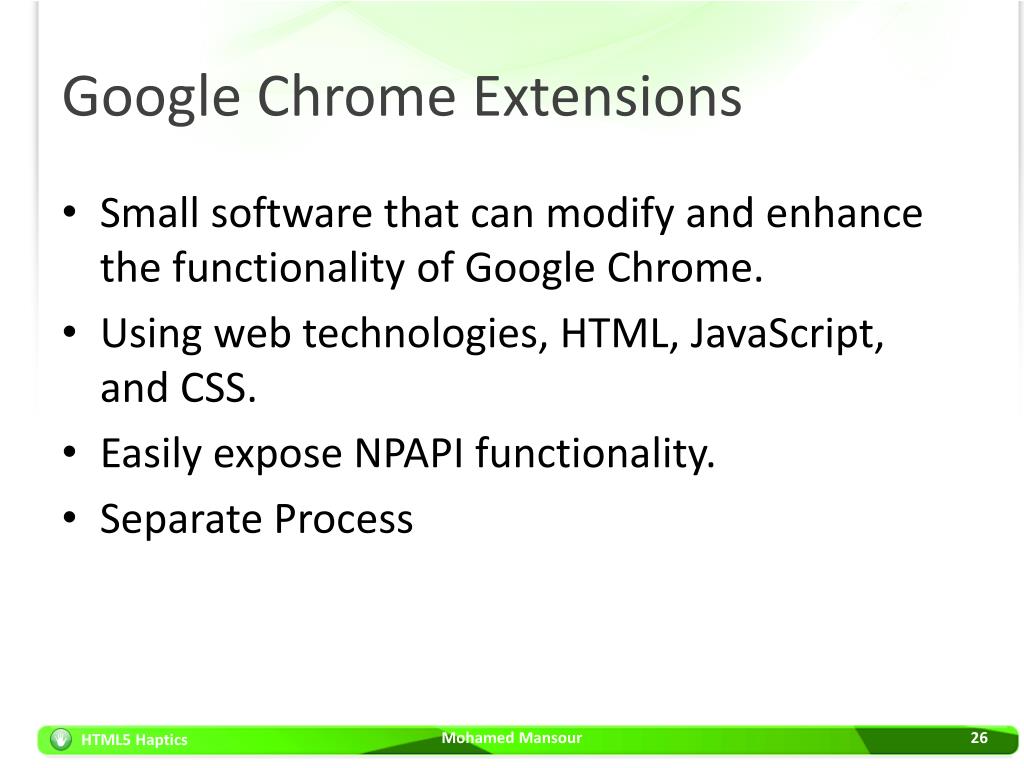 Google Chrome Extensions

• Small software that can modify and enhance the functionality of Google Chrome.
• Using web technologies, HTML, JavaScript, and CSS.
• Easily expose NPAPI functionality.
• Separate Process

HTML5 Haptics

Mohamed Mansour

26